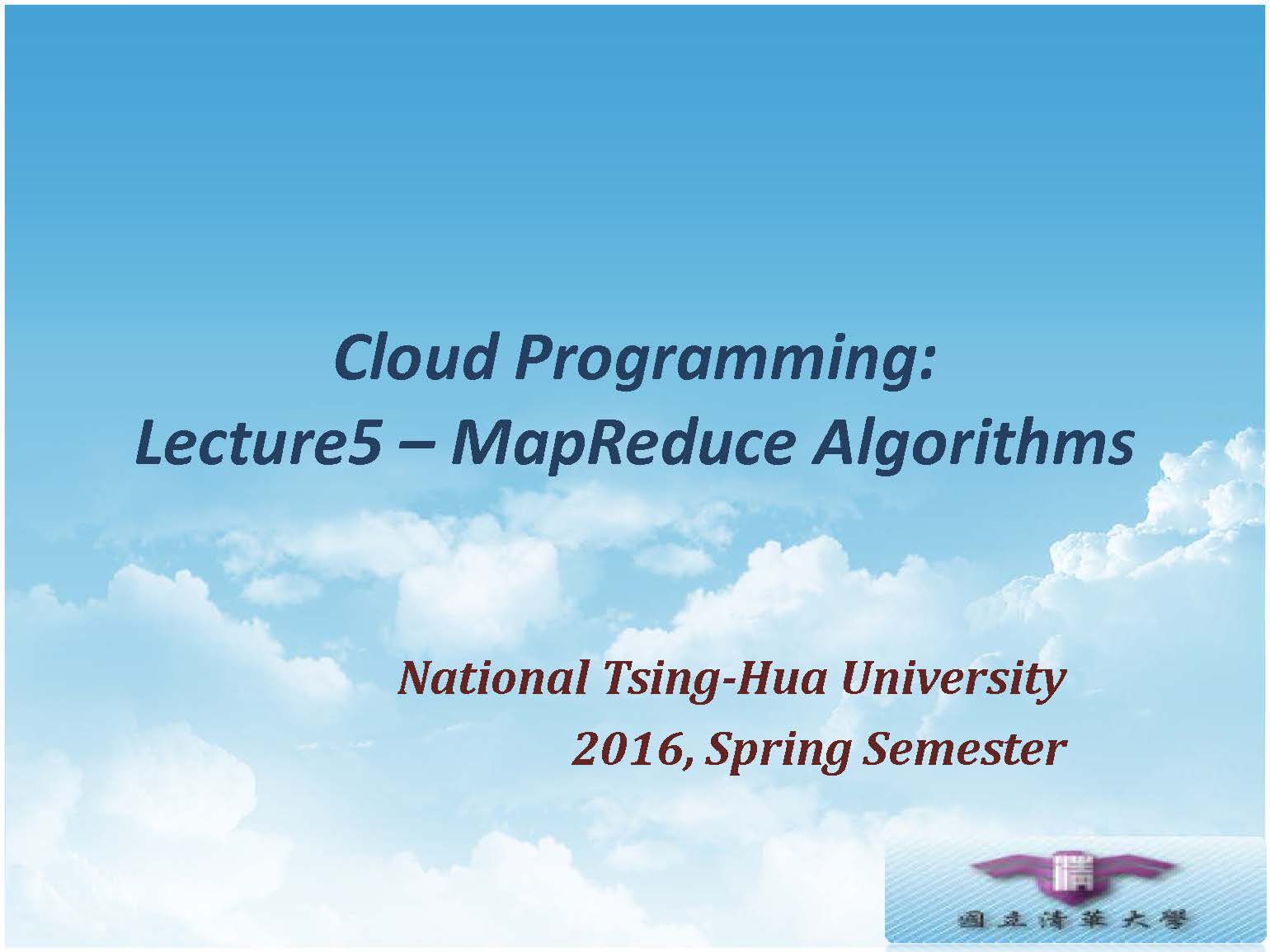 Cloud Programming:
Lecture5 – MapReduce Algorithms

National Tsing-Hua University
2016, Spring Semester

國立清華大學